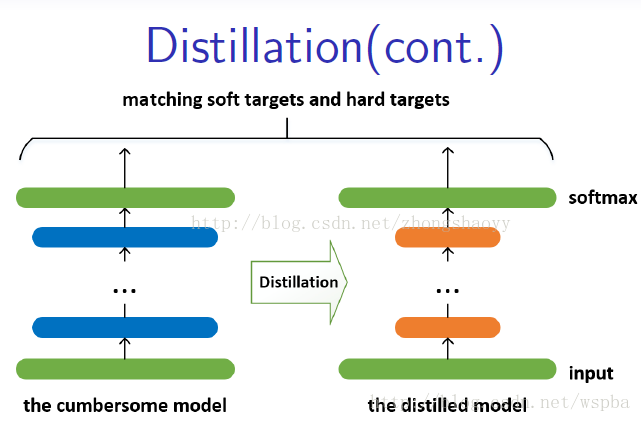 Distillation(cont.)

matching soft targets and hard targets

softmax

http://blog.csdn.net/zhongshaoyy

...

Distillation

...

input

the cumbersome model

the distilled model

http://blog.csdn.net/wspba